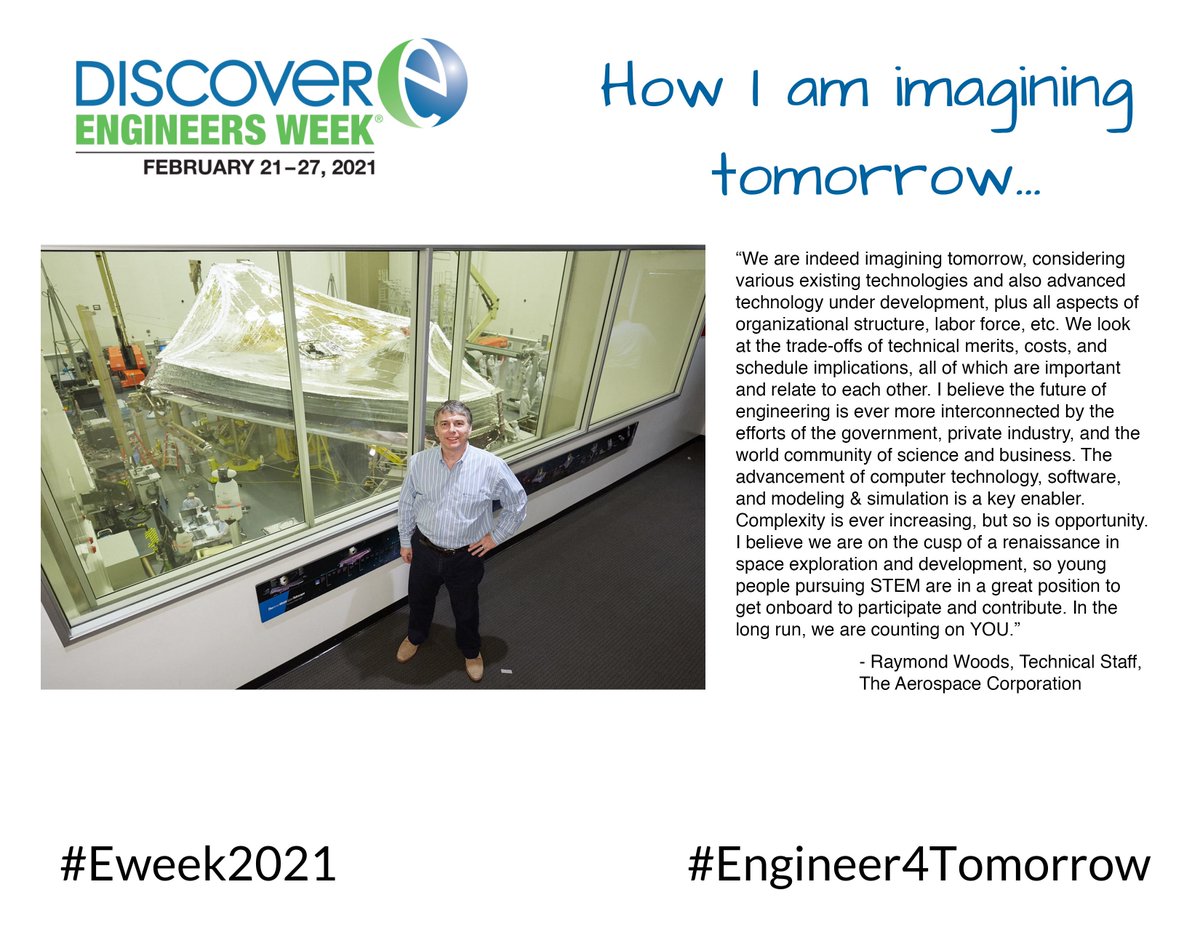 DISCOVER e
ENGINEERS WEEK®
FEBRUARY 21–27, 2021

How I am imagining tomorrow…

“We are indeed imagining tomorrow, considering various existing technologies and also advanced technology under development, plus all aspects of organizational structure, labor force, etc. We look at the trade-offs of technical merits, costs, and schedule implications, all of which are important and relate to each other. I believe the future of engineering is ever more interconnected by the efforts of the government, private industry, and the world community of science and business. The advancement of computer technology, software, and modeling & simulation is a key enabler. Complexity is ever increasing, but so is opportunity. I believe we are on the cusp of a renaissance in space exploration and development, so young people pursuing STEM are in a great position to get onboard to participate and contribute. In the long run, we are counting on YOU.”

- Raymond Woods, Technical Staff, The Aerospace Corporation

#Eweek2021

#Engineer4Tomorrow